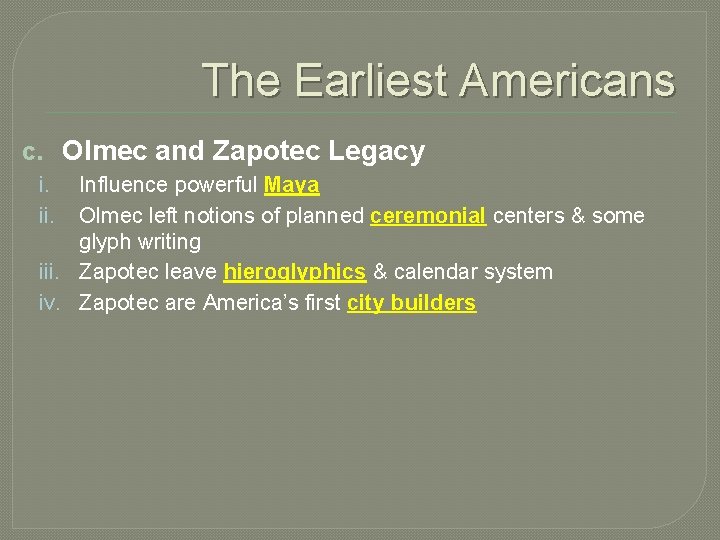 The Earliest Americans

c. Olmec and Zapotec Legacy

i. Influence powerful Maya
ii. Olmec left notions of planned ceremonial centers & some glyph writing
iii. Zapotec leave hieroglyphics & calendar system
iv. Zapotec are America's first city builders